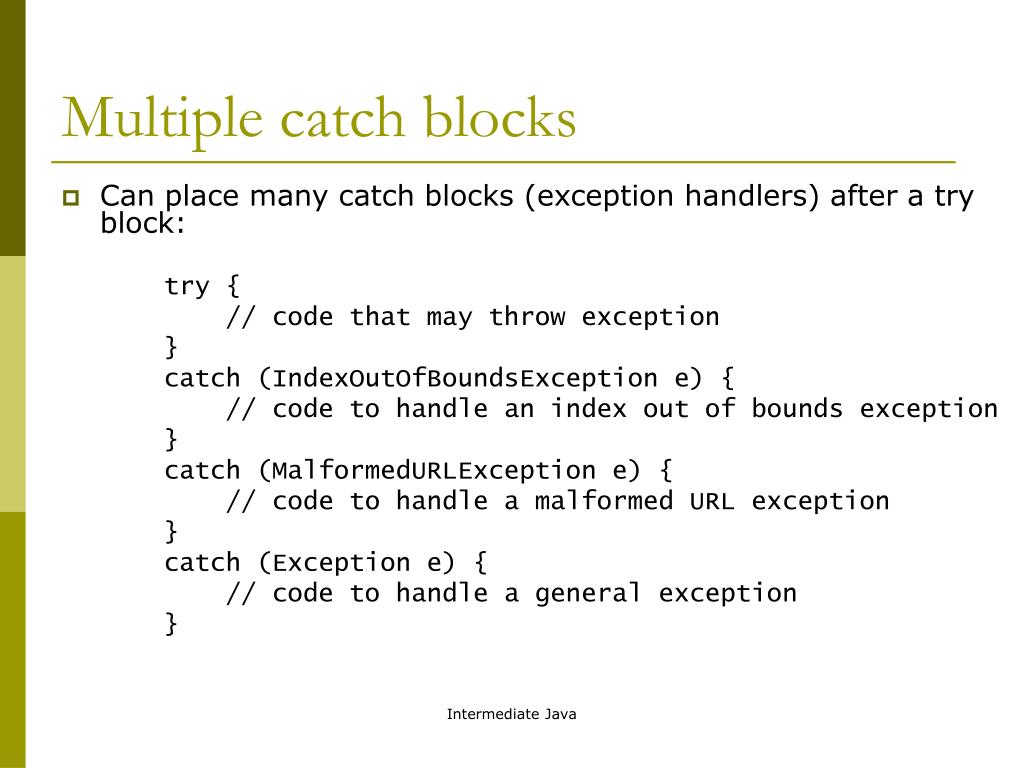 Multiple catch blocks

Can place many catch blocks (exception handlers) after a try block:

try {
    // code that may throw exception
}
catch (IndexOutOfBoundsException e) {
    // code to handle an index out of bounds exception
}
catch (MalformedURLException e) {
    // code to handle a malformed URL exception
}
catch (Exception e) {
    // code to handle a general exception
}

Intermediate Java